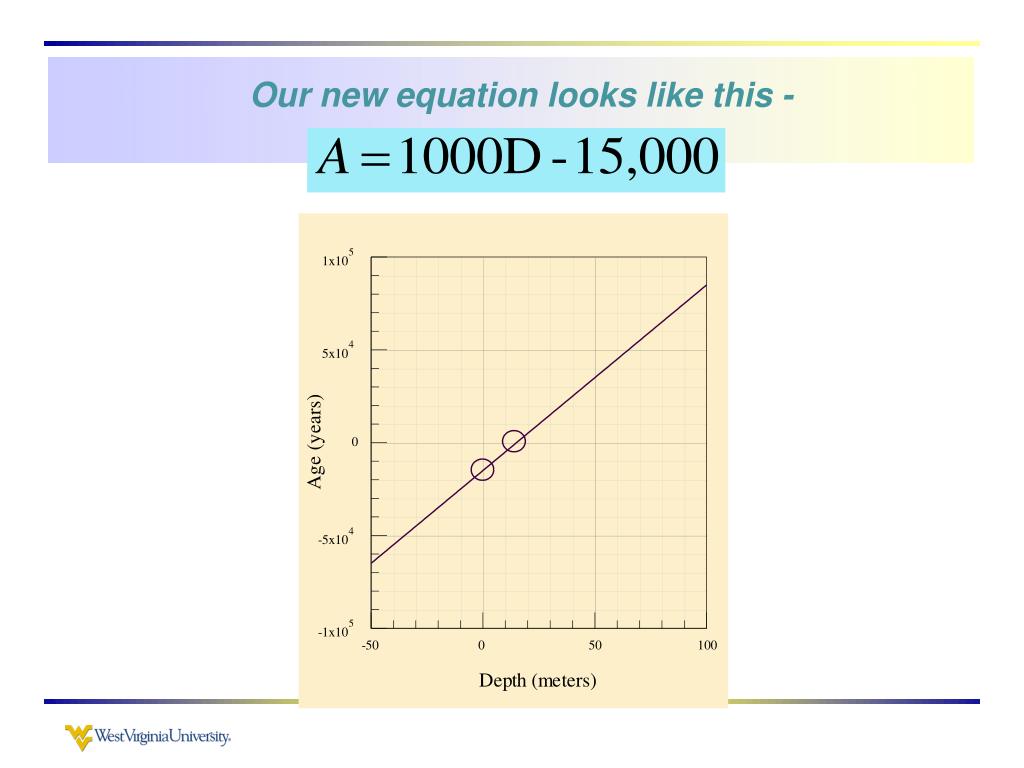 Our new equation looks like this -

$A = 1000D - 15,000$

$1x10^5$

$5x10^4$

0

$-5x10^4$

$-1x10^5$

Age (years)

-50

0

50

100

Depth (meters)

WestVirginiaUniversity.